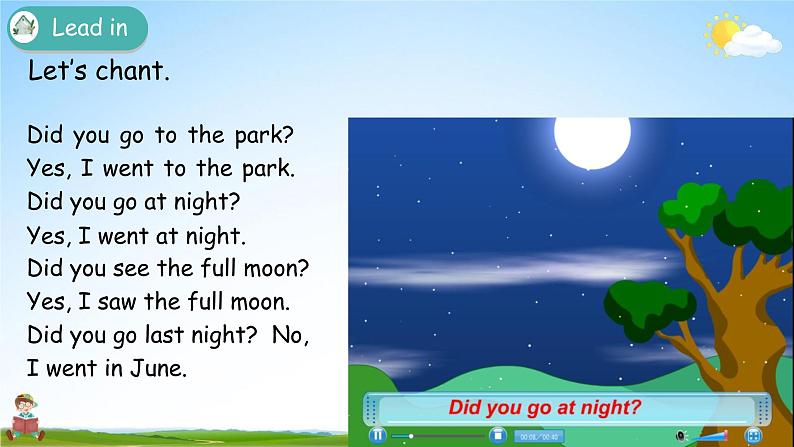 Lead in

Let's chant.

Did you go to the park?
Yes, I went to the park.
Did you go at night?
Yes, I went at night.
Did you see the full moon?
Yes, I saw the full moon.
Did you go last night? No,
I went in June.

Did you go at night?

00:08/00:40